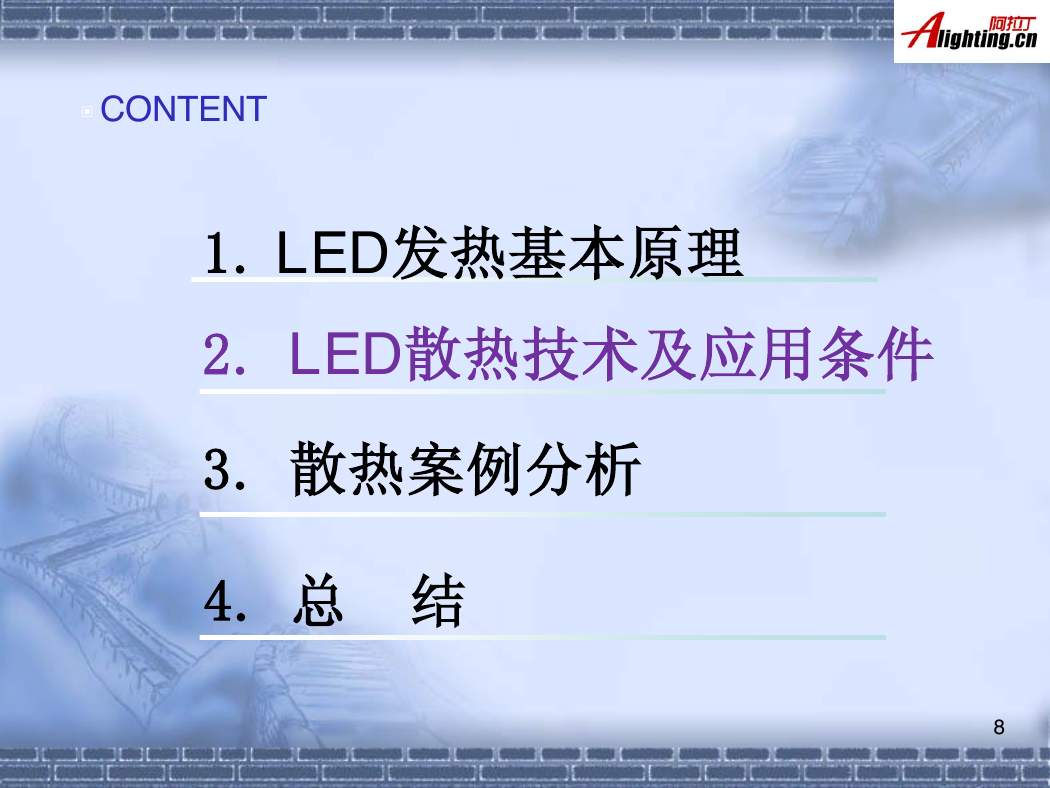 阿拉丁
Alighting.cn

CONTENT

1. LED发热基本原理

2. LED散热技术及应用条件

3. 散热案例分析

4. 总 结

8